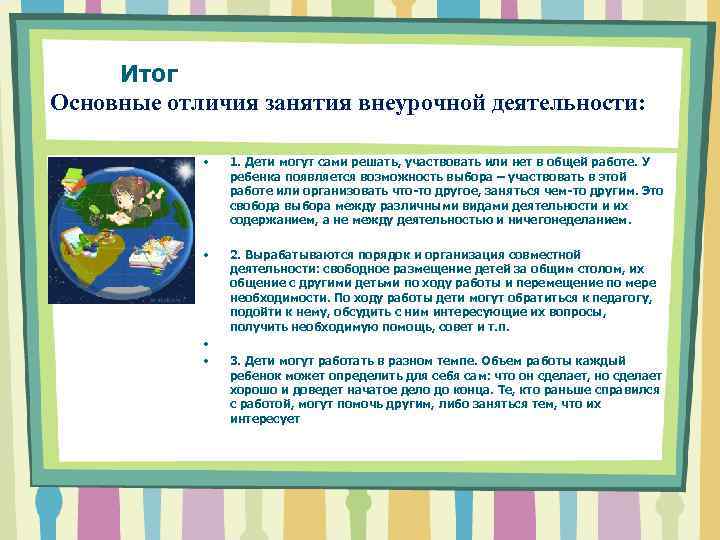 Итог
Основные отличия занятия внеурочной деятельности:

• 1. Дети могут сами решать, участвовать или нет в общей работе. У ребенка появляется возможность выбора – участвовать в этой работе или организовать что-то другое, заняться чем-то другим. Это свобода выбора между различными видами деятельности и их содержанием, а не между деятельностью и ничегонеделанием.

• 2. Вырабатываются порядок и организация совместной деятельности: свободное размещение детей за общим столом, их общение с другими детьми по ходу работы и перемещение по мере необходимости. По ходу работы дети могут обратиться к педагогу, подойти к нему, обсудить с ним интересующие их вопросы, получить необходимую помощь, совет и т.п.

•

• 3. Дети могут работать в разном темпе. Объем работы каждый ребенок может определить для себя сам: что он сделает, но сделает хорошо и доведет начатое дело до конца. Те, кто раньше справился с работой, могут помочь другим, либо заняться тем, что их интересует